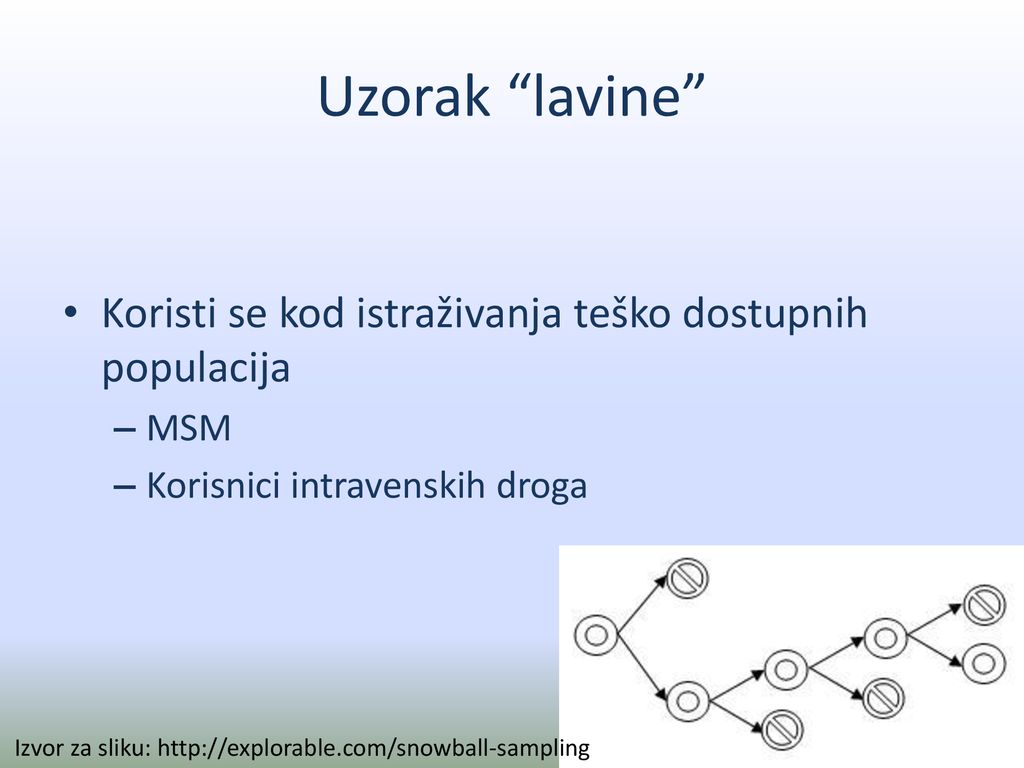 Uzorak “lavine”

• Koristi se kod istraživanja teško dostupnih populacija
– MSM
– Korisnici intravenskih droga

Izvor za sliku: http://explorable.com/snowball-sampling